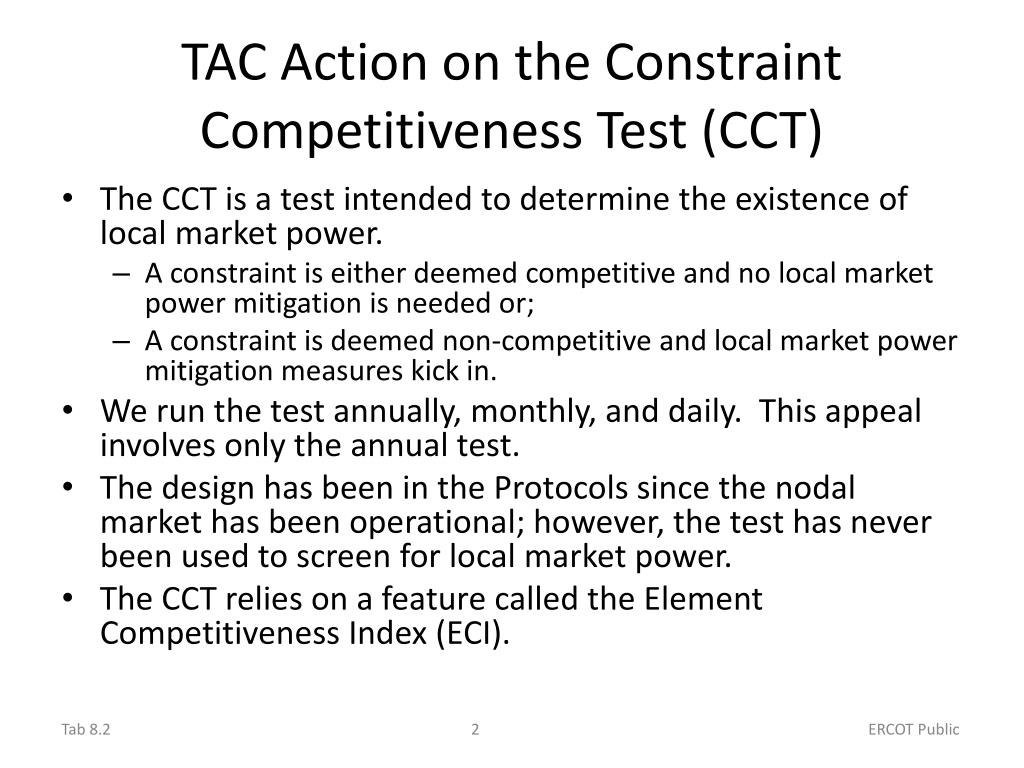 TAC Action on the Constraint Competitiveness Test (CCT)

• The CCT is a test intended to determine the existence of local market power.
– A constraint is either deemed competitive and no local market power mitigation is needed or;
– A constraint is deemed non-competitive and local market power mitigation measures kick in.
• We run the test annually, monthly, and daily. This appeal involves only the annual test.
• The design has been in the Protocols since the nodal market has been operational; however, the test has never been used to screen for local market power.
• The CCT relies on a feature called the Element Competitiveness Index (ECI).

Tab 8.2
2
ERCOT Public